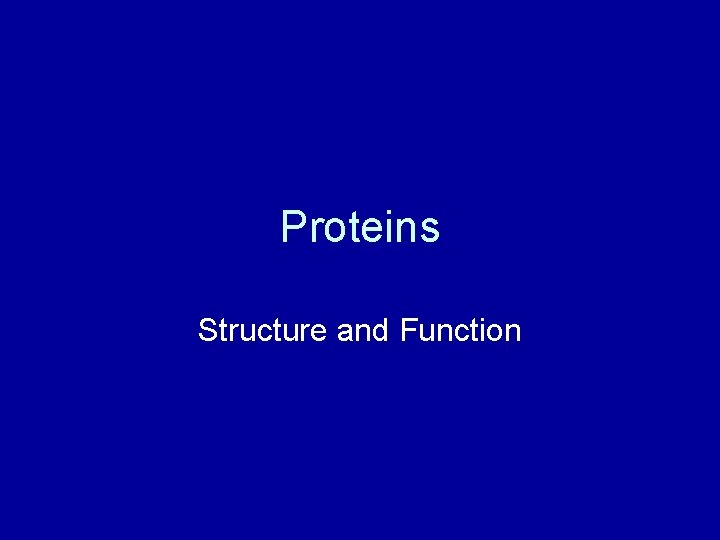 Proteins

Structure and Function